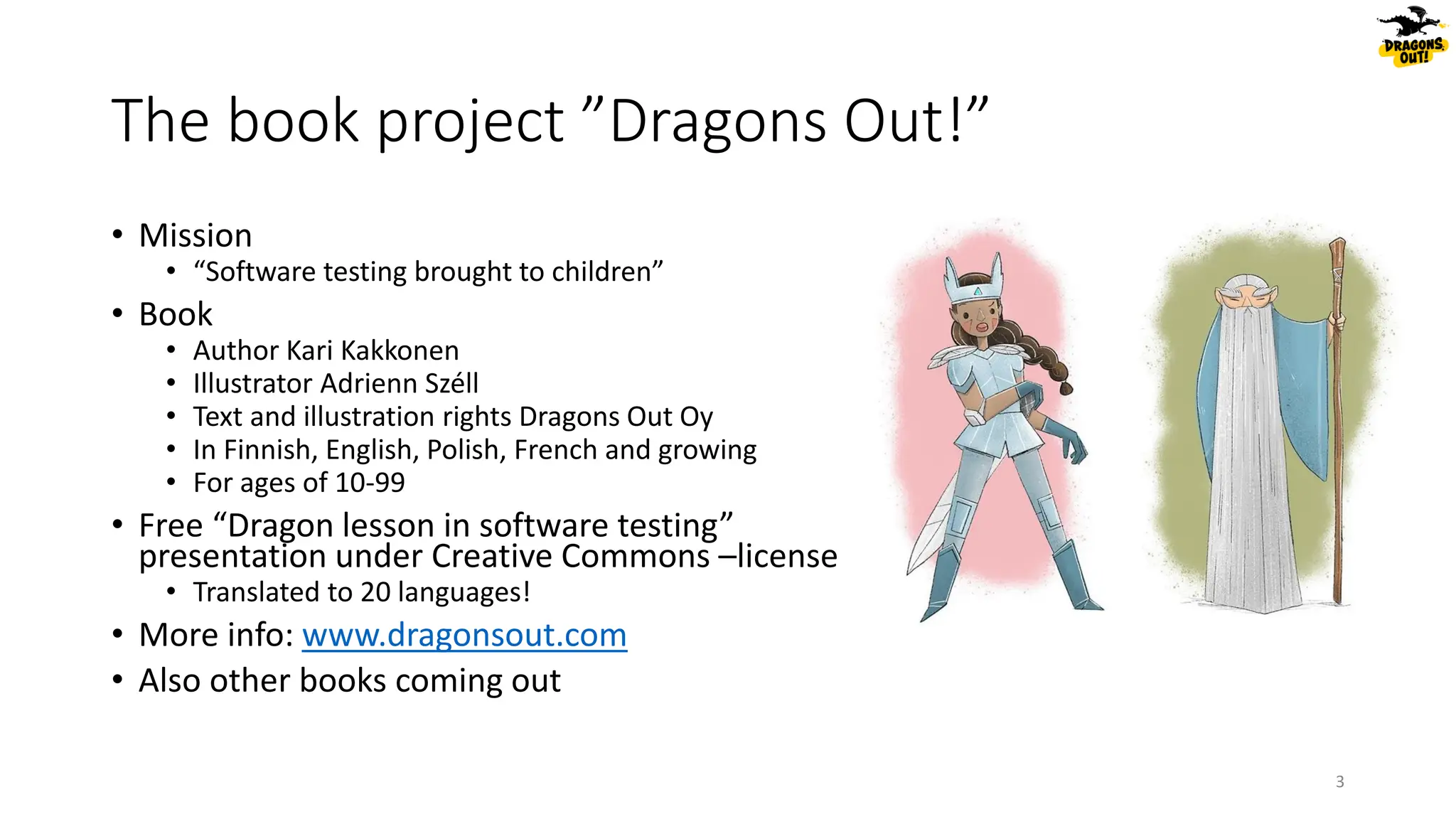 DRAGONS OUT!

The book project ”Dragons Out!”

• Mission
  • “Software testing brought to children”
• Book
  • Author Kari Kakkonen
  • Illustrator Adrienn Széll
  • Text and illustration rights Dragons Out Oy
  • In Finnish, English, Polish, French and growing
  • For ages of 10-99
• Free “Dragon lesson in software testing” presentation under Creative Commons –license
  • Translated to 20 languages!
• More info: www.dragonsout.com
• Also other books coming out

3